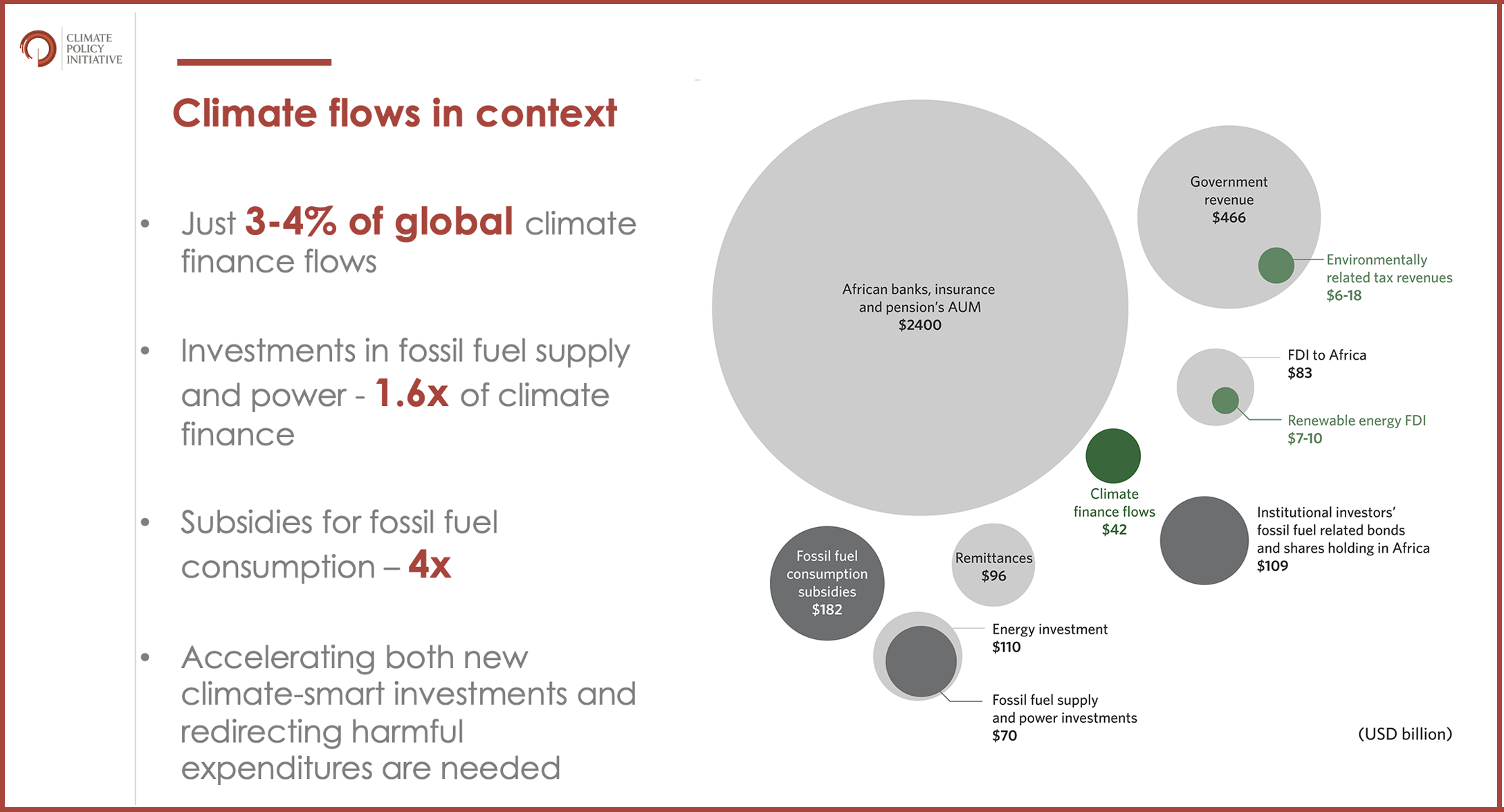 CLIMATE POLICY INITIATIVE

Climate flows in context

• Just 3-4% of global climate finance flows

• Investments in fossil fuel supply and power - 1.6x of climate finance

• Subsidies for fossil fuel consumption – 4x

• Accelerating both new climate-smart investments and redirecting harmful expenditures are needed

African banks, insurance and pension's AUM
$2400

Government revenue
$466

Environmentally related tax revenues
$6-18

FDI to Africa
$83

Renewable energy FDI
$7-10

Climate finance flows
$42

Institutional investors' fossil fuel related bonds and shares holding in Africa
$109

Fossil fuel consumption subsidies
$182

Remittances
$96

Energy investment
$110

Fossil fuel supply and power investments
$70

(USD billion)